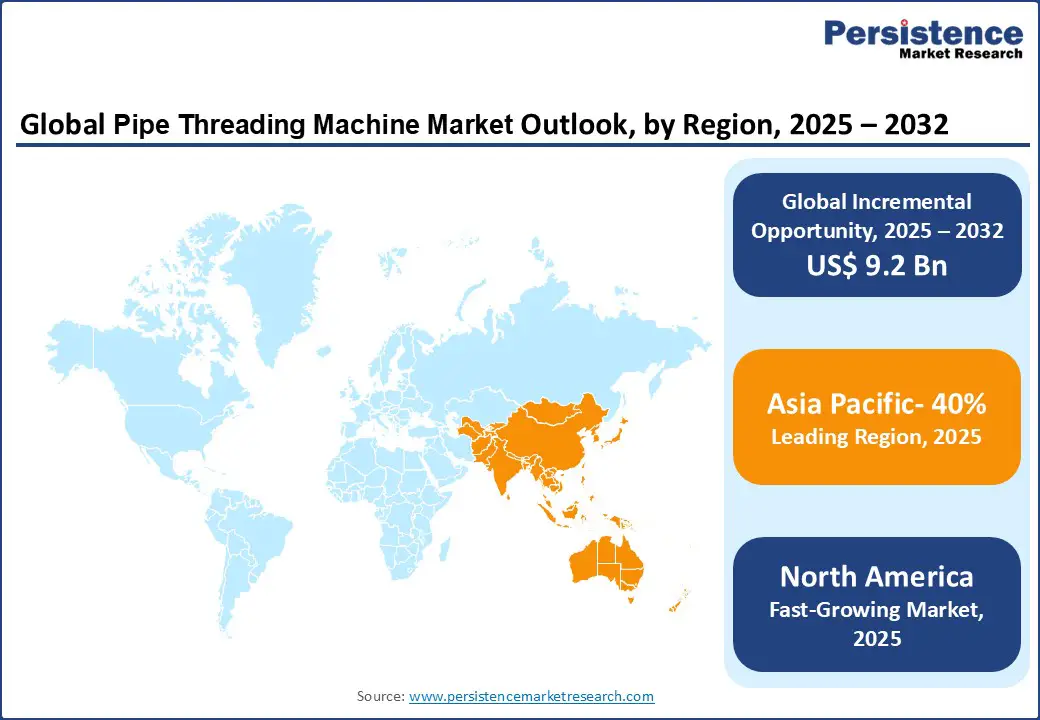 Persistence
Market Research

Global Pipe Threading Machine Market Outlook, by Region, 2025 – 2032

Global Incremental Opportunity, 2025 – 2032
US$ 9.2 Bn

Asia Pacific- 40%
Leading Region, 2025

North America
Fast-Growing Market, 2025

Source: www.persistencemarketresearch.com